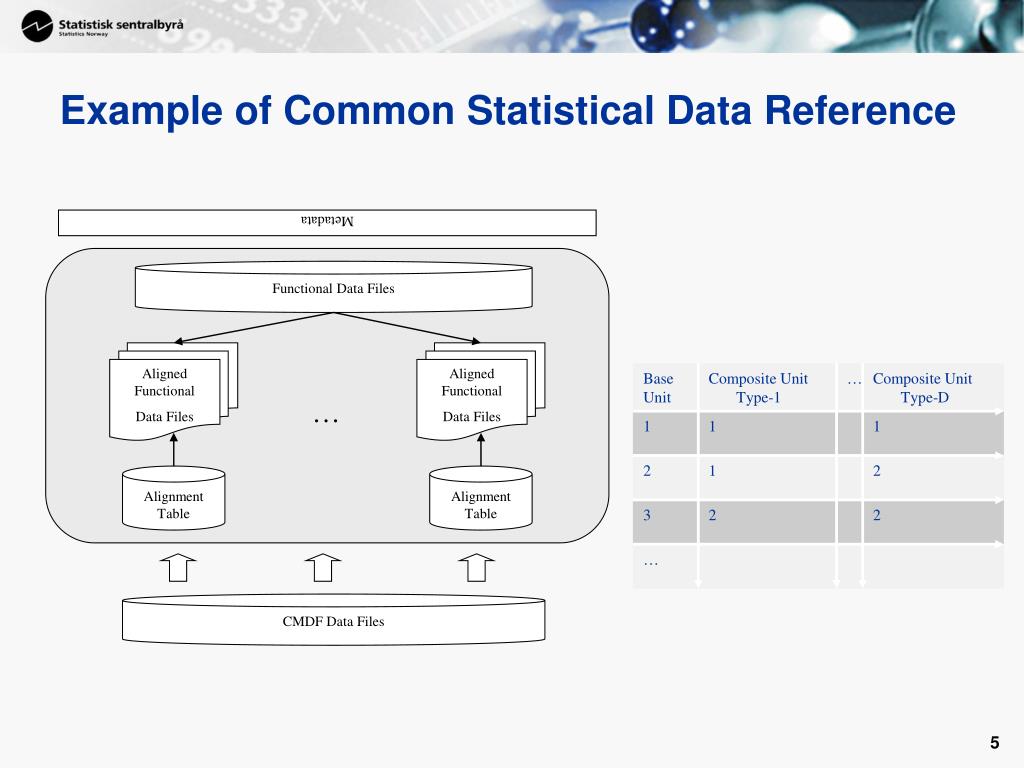 Statistisk sentralbyrå
Statistics Norway

Example of Common Statistical Data Reference

Metadata

Functional Data Files

Aligned Functional Data Files

…

Aligned Functional Data Files

Alignment Table

Alignment Table

CMDF Data Files

| Base Unit | Composite Unit Type-1 | … | Composite Unit Type-D |
|---|---|---|---|
| 1 | 1 | | 1 |
| 2 | 1 | | 2 |
| 3 | 2 | | 2 |
| … | | | |

5